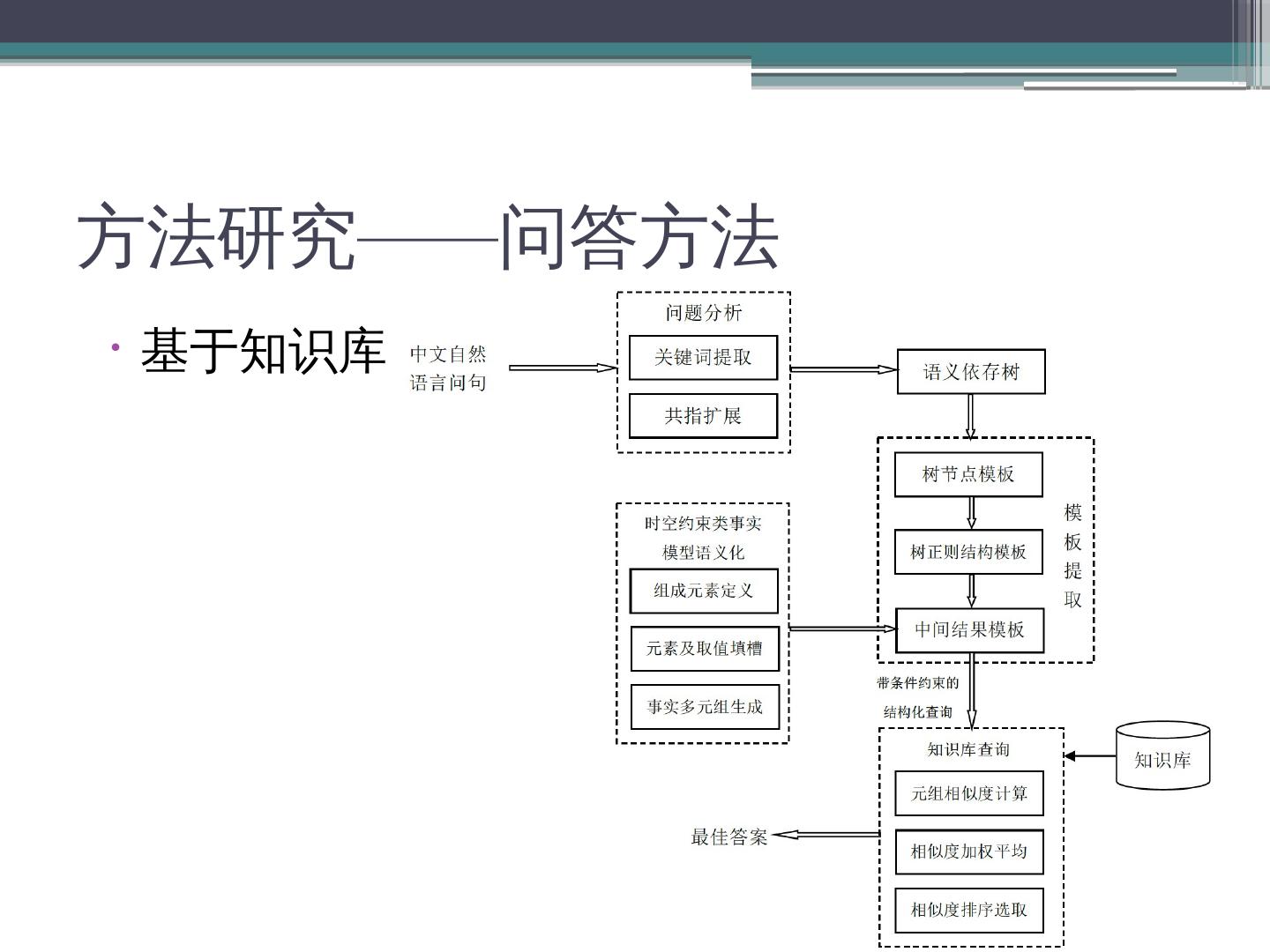 方法研究——问答方法

• 基于知识库

中文自然语言问句

问题分析

关键词提取

共指扩展

语义依存树

树节点模板

树正则结构模板

中间结果模板

模板提取

时空约束类事实模型语义化

组成元素定义

元素及取值填槽

事实多元组生成

带条件约束的结构化查询

知识库查询

元组相似度计算

相似度加权平均

相似度排序选取

知识库

最佳答案